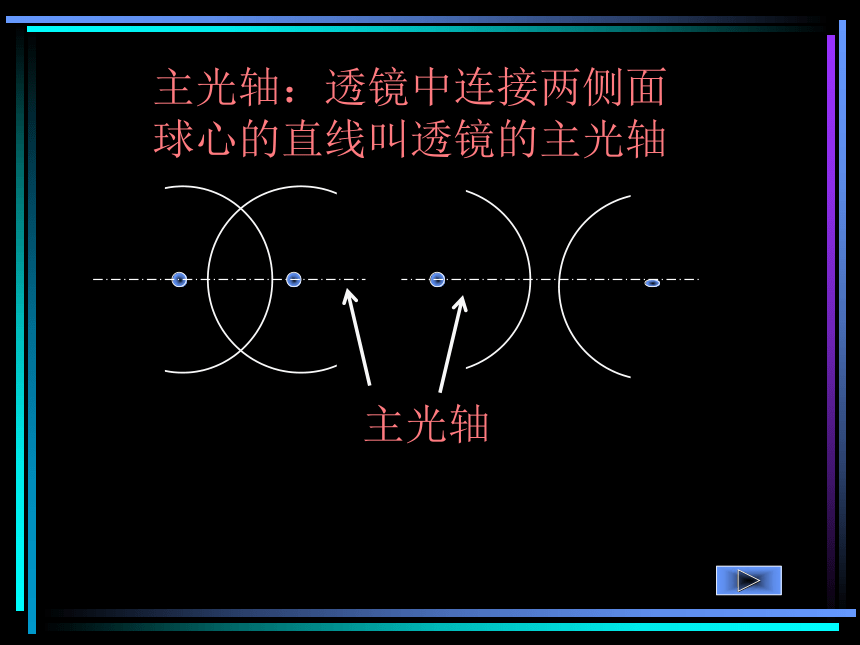 主光轴：透镜中连接两侧面球心的直线叫透镜的主光轴

主光轴